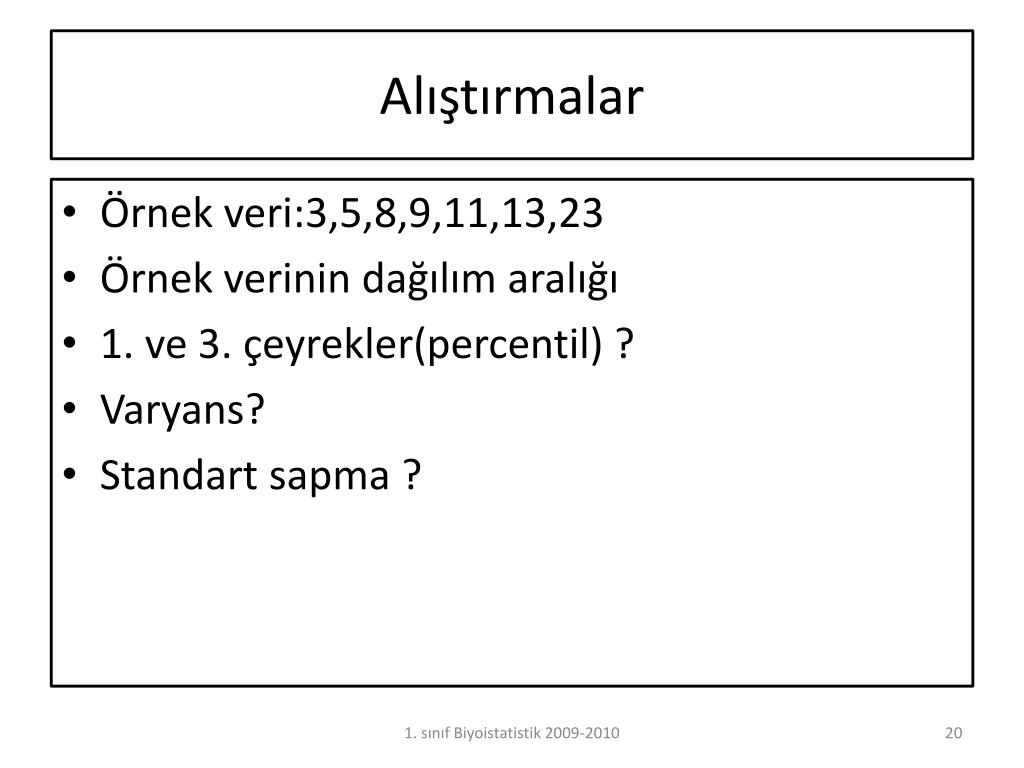 Alıştırmalar

• Örnek veri:3,5,8,9,11,13,23
• Örnek verinin dağılım aralığı
• 1. ve 3. çeyrekler(percentil) ?
• Varyans?
• Standart sapma ?

1. sınıf Biyoistatistik 2009-2010

20